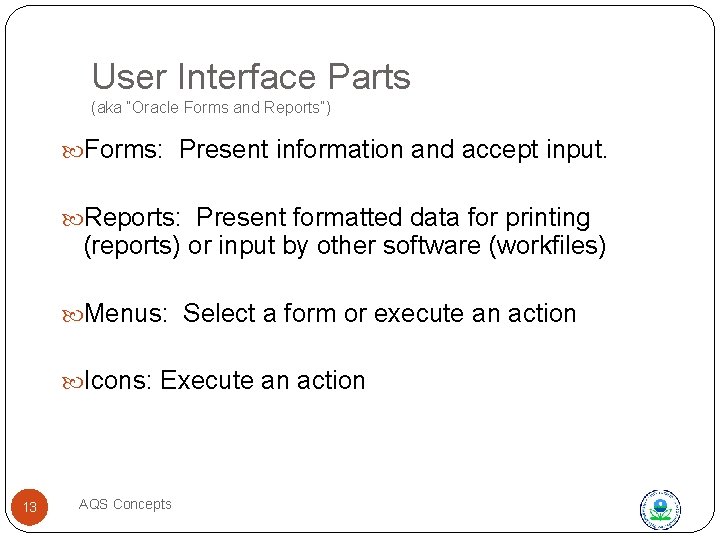 User Interface Parts
(aka "Oracle Forms and Reports")

Forms: Present information and accept input.

Reports: Present formatted data for printing (reports) or input by other software (workfiles)

Menus: Select a form or execute an action

Icons: Execute an action

13

AQS Concepts